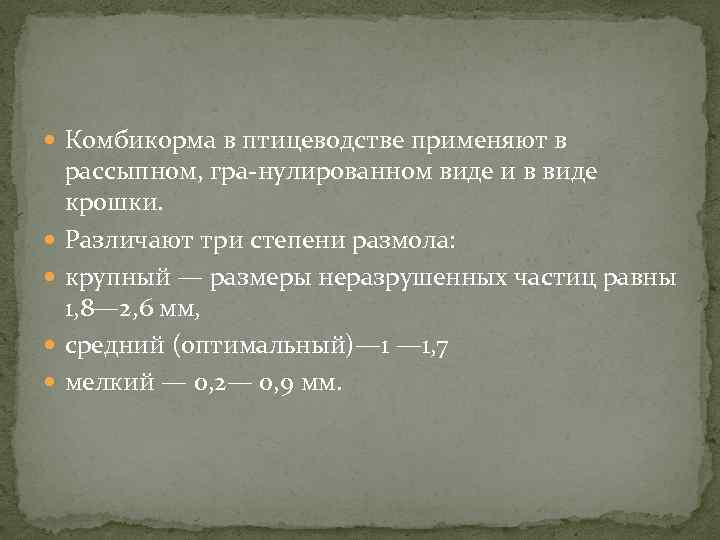 Комбикорма в птицеводстве применяют в рассыпном, гра-нулированном виде и в виде крошки.

Различают три степени размола:

крупный — размеры неразрушенных частиц равны 1,8—2,6 мм,

средний (оптимальный)—1 —1,7

мелкий — 0,2— 0,9 мм.